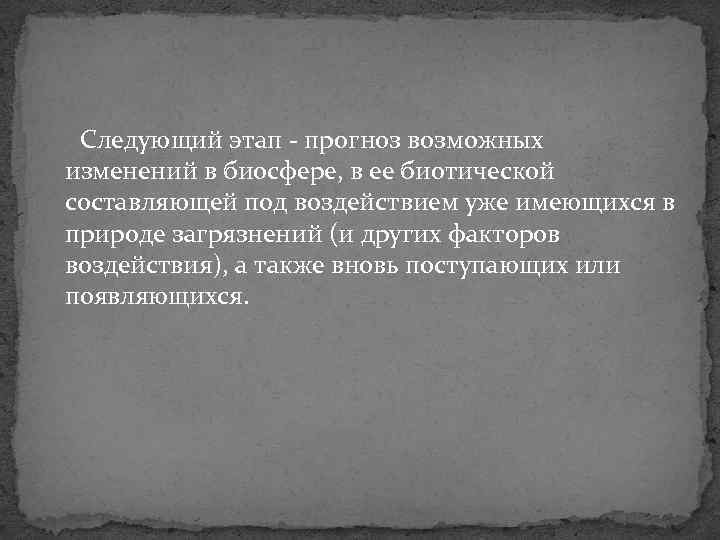 Следующий этап - прогноз возможных изменений в биосфере, в ее биотической составляющей под воздействием уже имеющихся в природе загрязнений (и других факторов воздействия), а также вновь поступающих или появляющихся.